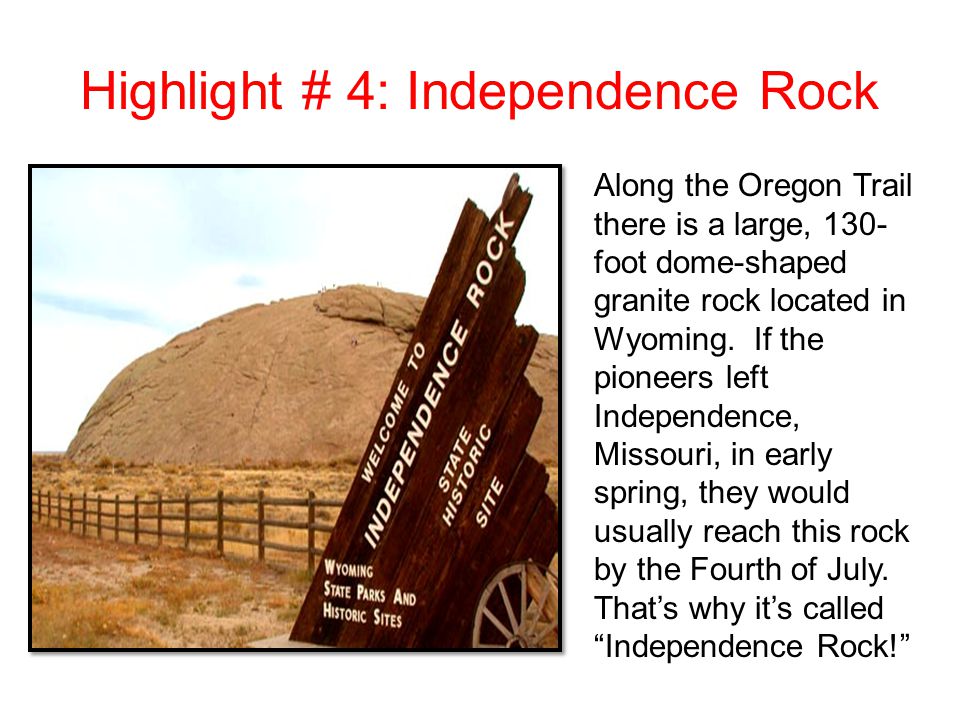 Highlight # 4: Independence Rock

WELCOME TO
INDEPENDENCE ROCK
STATE HISTORIC SITE
WYOMING STATE PARKS AND HISTORIC SITES

Along the Oregon Trail there is a large, 130-foot dome-shaped granite rock located in Wyoming. If the pioneers left Independence, Missouri, in early spring, they would usually reach this rock by the Fourth of July. That's why it's called "Independence Rock!"